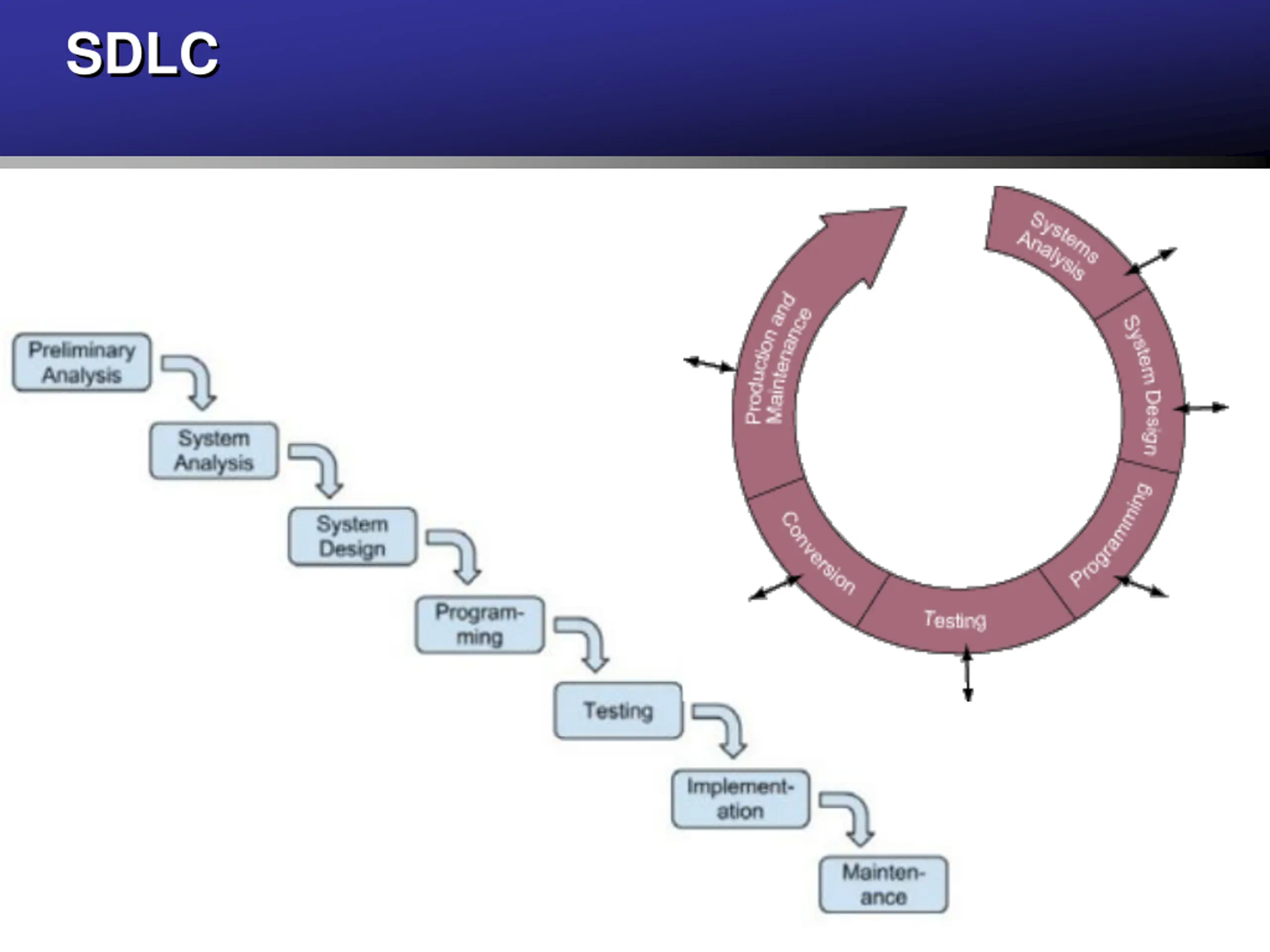 SDLC

Preliminary Analysis

System Analysis

System Design

Programming

Testing

Implementation

Maintenance

Systems Analysis

System Design

Programming

Testing

Conversion

Production and Maintenance